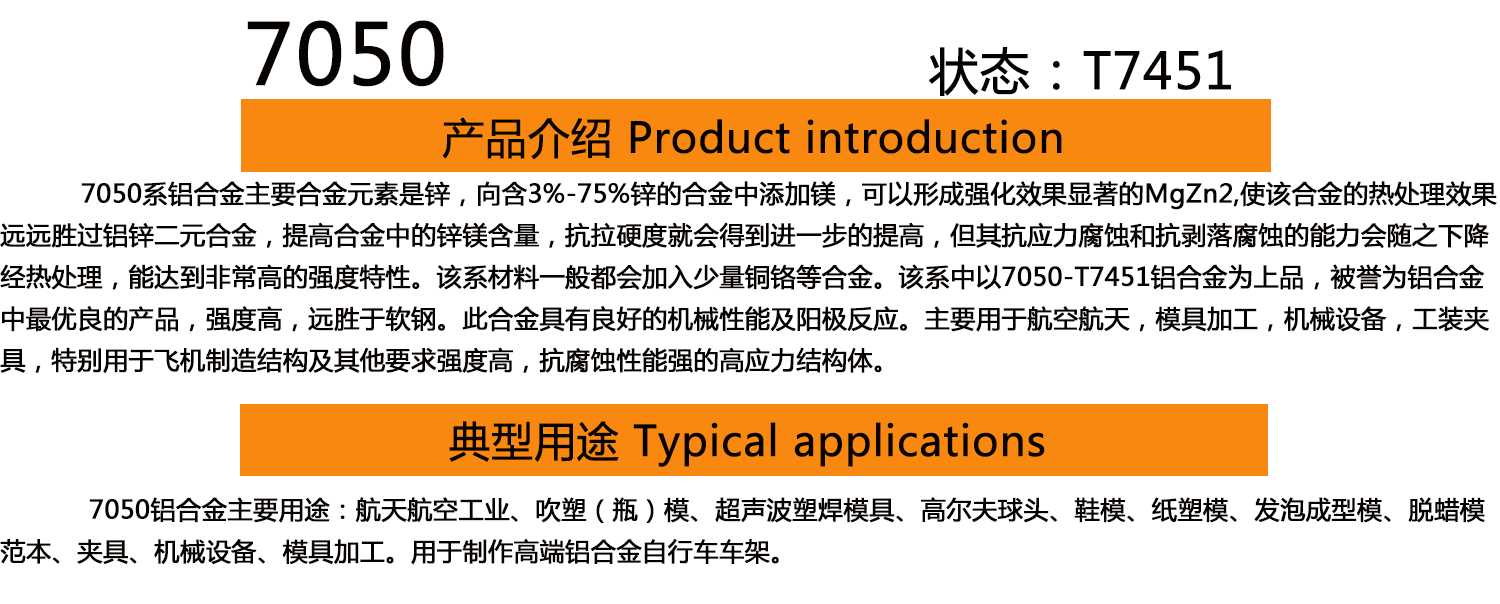 7050

状态：T7451

产品介绍 Product introduction

7050系铝合金主要合金元素是锌，向含3%-75%锌的合金中添加镁，可以形成强化效果显著的MgZn2,使该合金的热处理效果远远胜过铝锌二元合金，提高合金中的锌镁含量，抗拉硬度就会得到进一步的提高，但其抗应力腐蚀和抗剥落腐蚀的能力会随之下降经热处理，能达到非常高的强度特性。该系材料一般都会加入少量铜铬等合金。该系中以7050-T7451铝合金为上品，被誉为铝合金中最优良的产品，强度高，远胜于软钢。此合金具有良好的机械性能及阳极反应。主要用于航空航天，模具加工，机械设备，工装夹具，特别用于飞机制造结构及其他要求强度高，抗腐蚀性能强的高应力结构体。

典型用途 Typical applications

7050铝合金主要用途：航天航空工业、吹塑（瓶）模、超声波塑焊模具、高尔夫球头、鞋模、纸塑模、发泡成型模、脱蜡模范本、夹具、机械设备、模具加工。用于制作高端铝合金自行车车架。